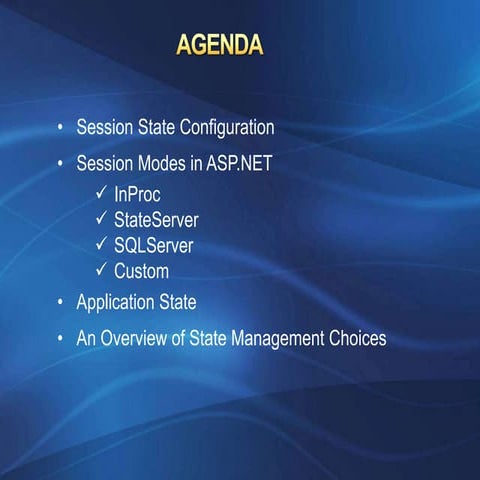 AGENDA

• Session State Configuration
• Session Modes in ASP.NET
  ✓ InProc
  ✓ StateServer
  ✓ SQLServer
  ✓ Custom
• Application State
• An Overview of State Management Choices